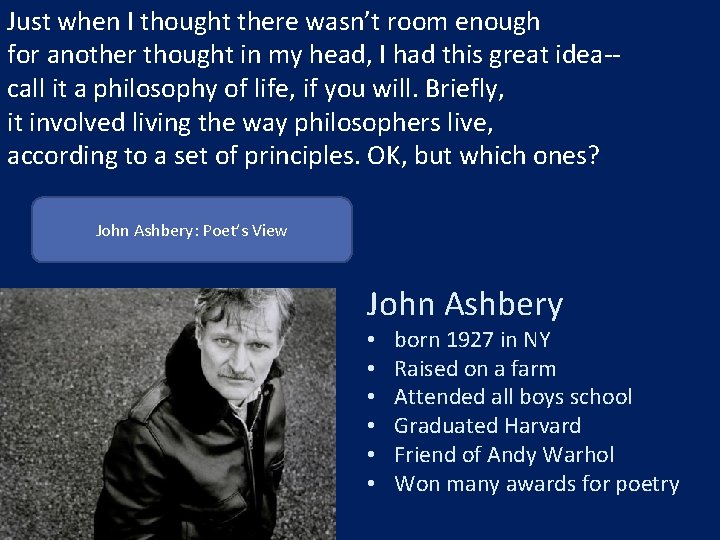 Just when I thought there wasn't room enough
for another thought in my head, I had this great idea--
call it a philosophy of life, if you will. Briefly,
it involved living the way philosophers live,
according to a set of principles. OK, but which ones?

John Ashbery: Poet's View

John Ashbery
• born 1927 in NY
• Raised on a farm
• Attended all boys school
• Graduated Harvard
• Friend of Andy Warhol
• Won many awards for poetry